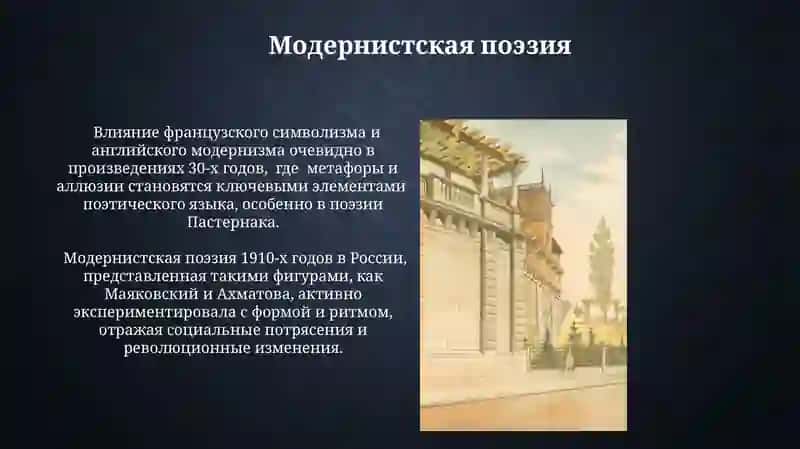 Модернистская поэзия

Влияние французского символизма и английского модернизма очевидно в произведениях 30-х годов, где метафоры и аллюзии становятся ключевыми элементами поэтического языка, особенно в поэзии Пастернака.

Модернистская поэзия 1910-х годов в России, представленная такими фигурами, как Маяковский и Ахматова, активно экспериментировала с формой и ритмом, отражая социальные потрясения и революционные изменения.